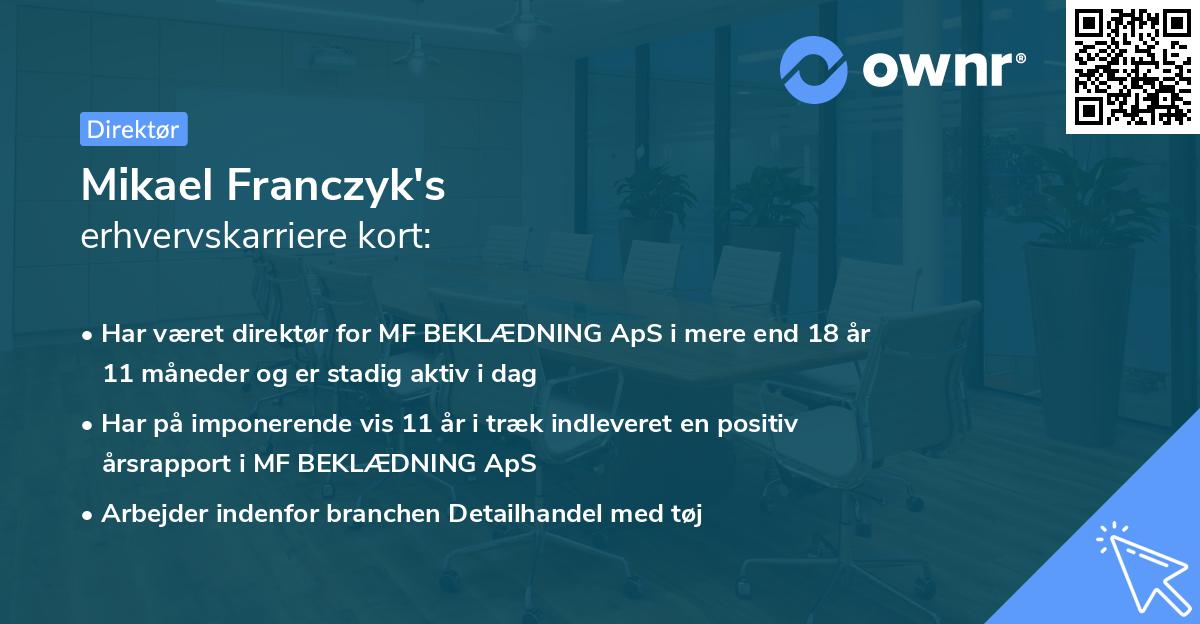 ownr®

Direktør

Mikael Franczyk's
erhvervskarriere kort:

• Har været direktør for MF BEKLÆDNING ApS i mere end 18 år 11 måneder og er stadig aktiv i dag
• Har på imponerende vis 11 år i træk indleveret en positiv årsrapport i MF BEKLÆDNING ApS
• Arbejder indenfor branchen Detailhandel med tøj